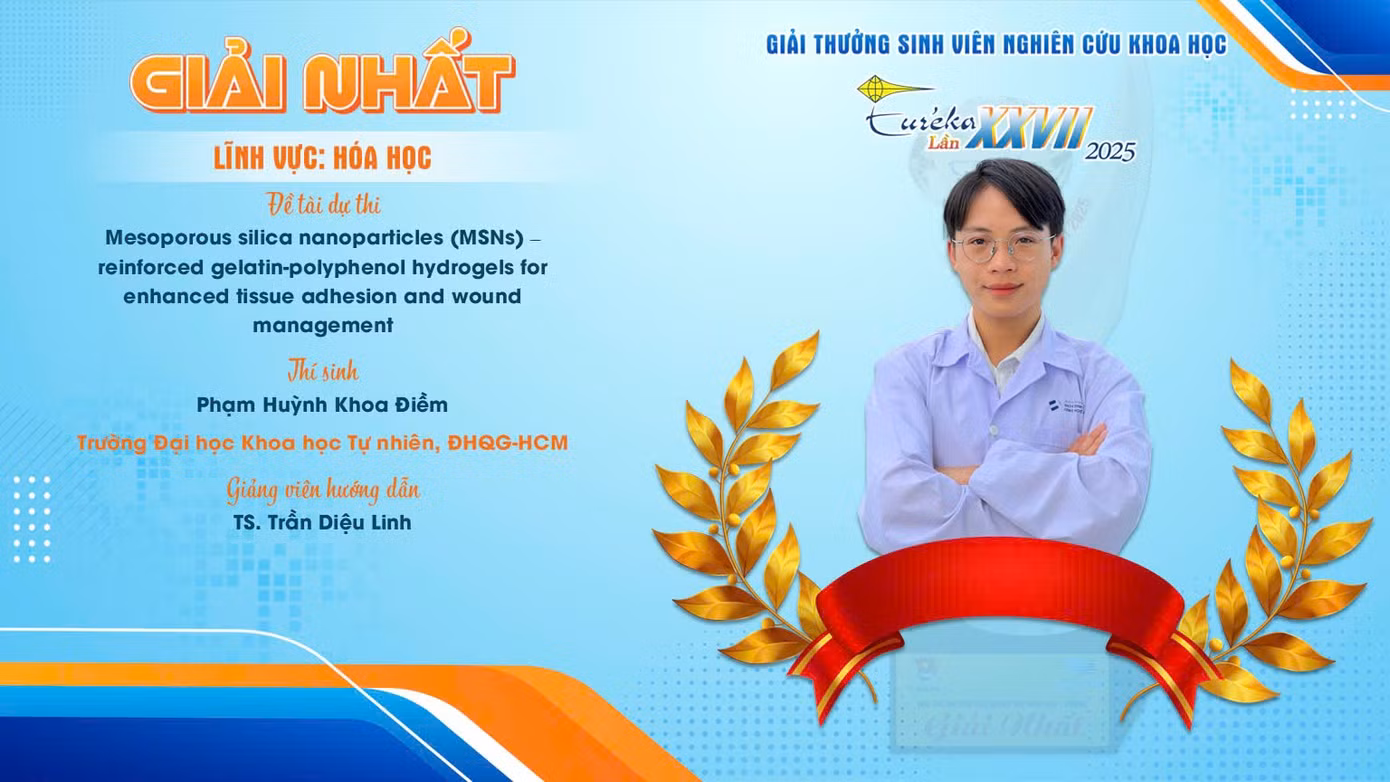 GIẢI NHẤT

LĨNH VỰC: HÓA HỌC

Đề tài dự thi

Mesoporous silica nanoparticles (MSNs) – reinforced gelatin-polyphenol hydrogels for enhanced tissue adhesion and wound management

Thí sinh

Phạm Huỳnh Khoa Điềm

Trường Đại học Khoa học Tự nhiên, ĐHQG-HCM

Giảng viên hướng dẫn

TS. Trần Diệu Linh

GIẢI THƯỞNG SINH VIÊN NGHIÊN CỨU KHOA HỌC

Euréka Lần XXVII 2025

Giải Nhất